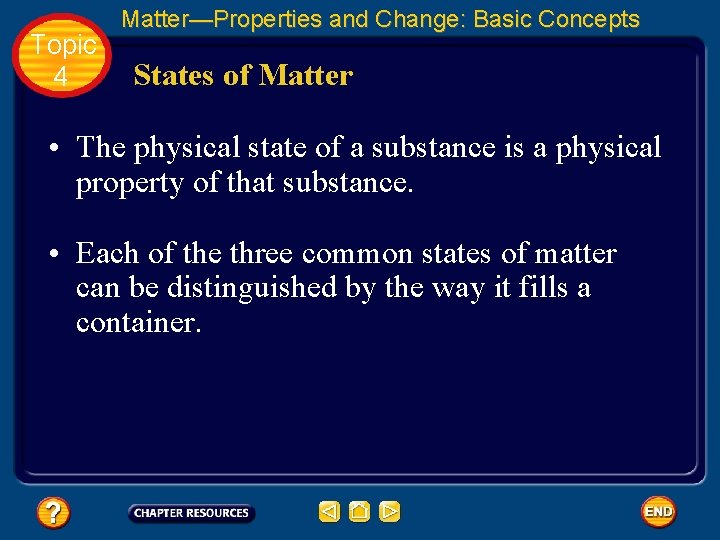 Topic 4

Matter—Properties and Change: Basic Concepts

States of Matter

• The physical state of a substance is a physical property of that substance.

• Each of the three common states of matter can be distinguished by the way it fills a container.

?

CHAPTER RESOURCES

END